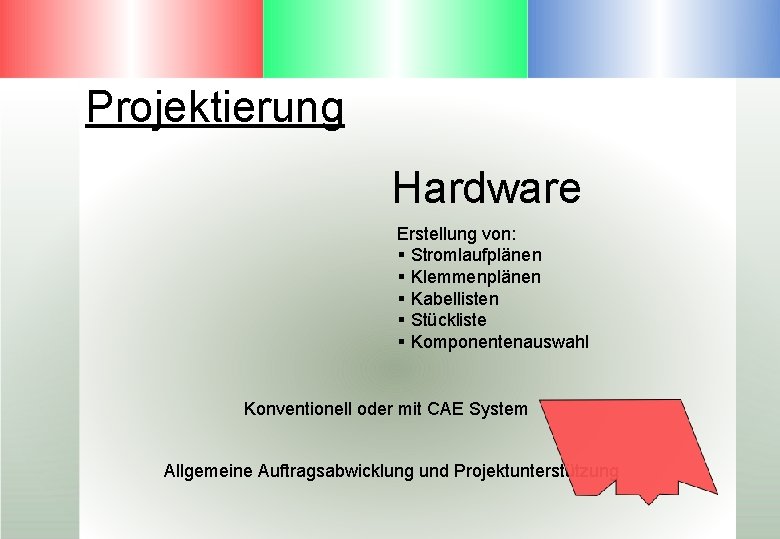 Projektierung

Hardware

Erstellung von:
▪ Stromlaufplänen
▪ Klemmenplänen
▪ Kabellisten
▪ Stückliste
▪ Komponentenauswahl

Konventionell oder mit CAE System

Allgemeine Auftragsabwicklung und Projektunterstützung